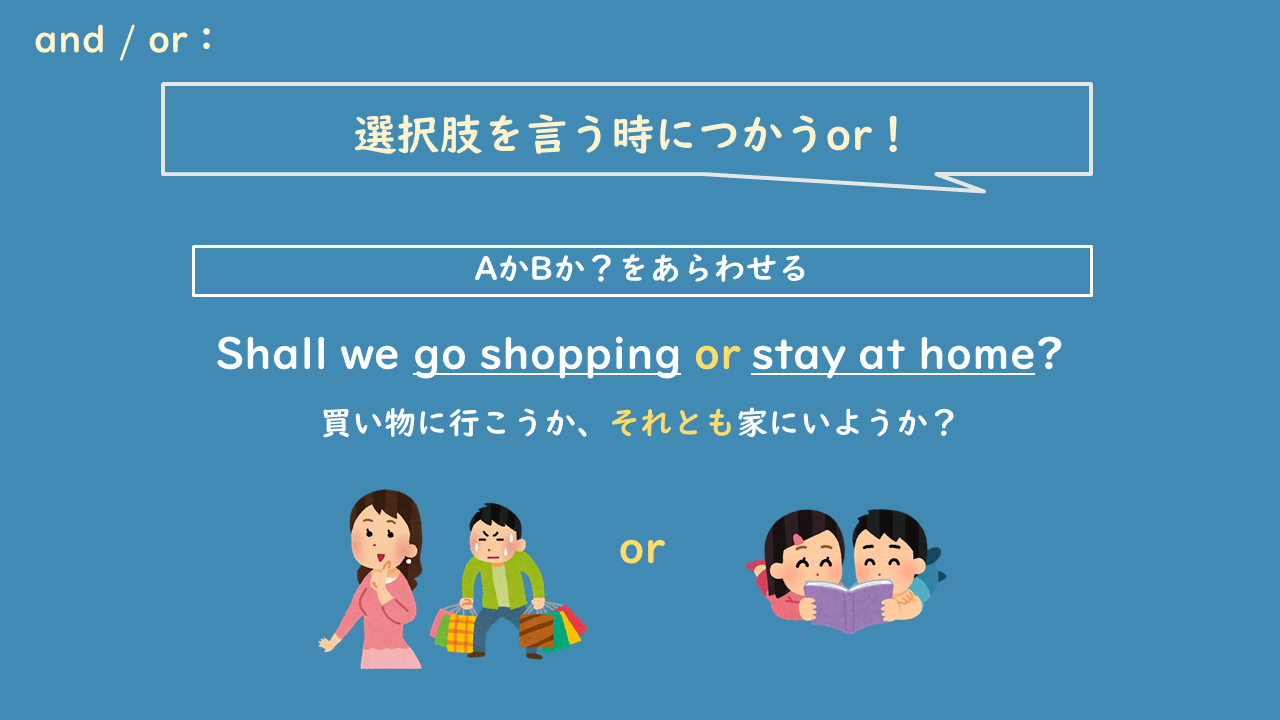 and / or：

選択肢を言う時につかうor！

AかBか？をあらわせる

Shall we go shopping or stay at home?

買い物に行こうか、それとも家にいようか？

or